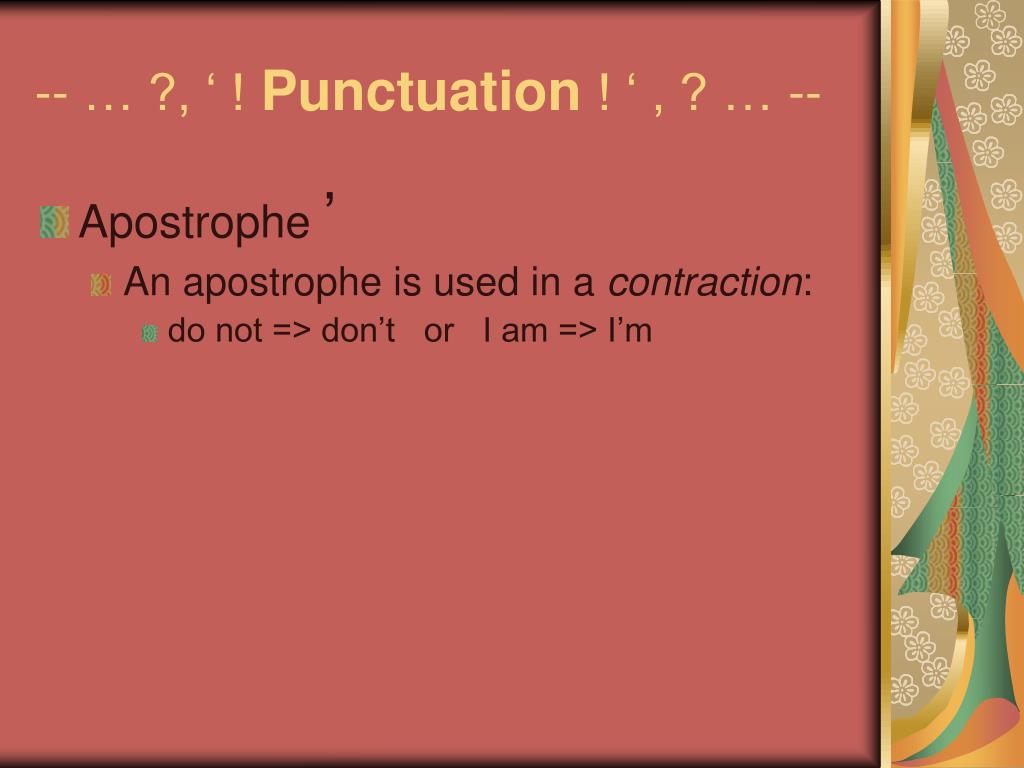 -- … ?, ‘ ! Punctuation ! ‘ , ? … --

Apostrophe ’

An apostrophe is used in a contraction:

do not => don’t or I am => I’m